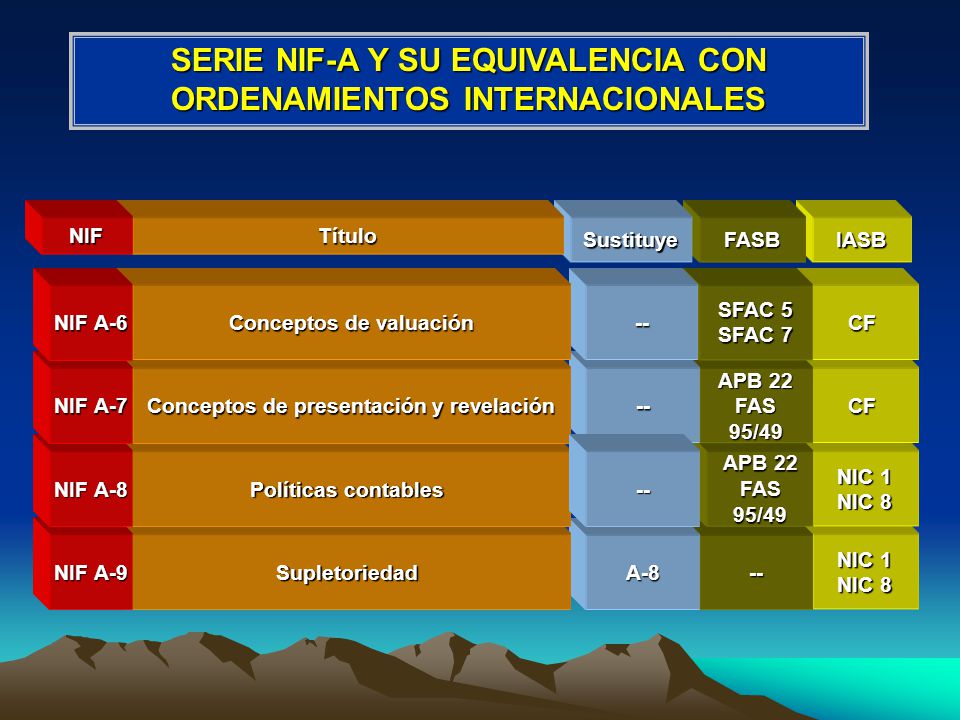 SERIE NIF-A Y SU EQUIVALENCIA CON ORDENAMIENTOS INTERNACIONALES

| NIF | Título | Sustituye | FASB | IASB |
|---|---|---|---|---|
| NIF A-6 | Conceptos de valuación | -- | SFAC 5 SFAC 7 | CF |
| NIF A-7 | Conceptos de presentación y revelación | -- | APB 22 FAS 95/49 | CF |
| NIF A-8 | Políticas contables | -- | APB 22 FAS 95/49 | NIC 1 NIC 8 |
| NIF A-9 | Supletoriedad | A-8 | -- | NIC 1 NIC 8 |